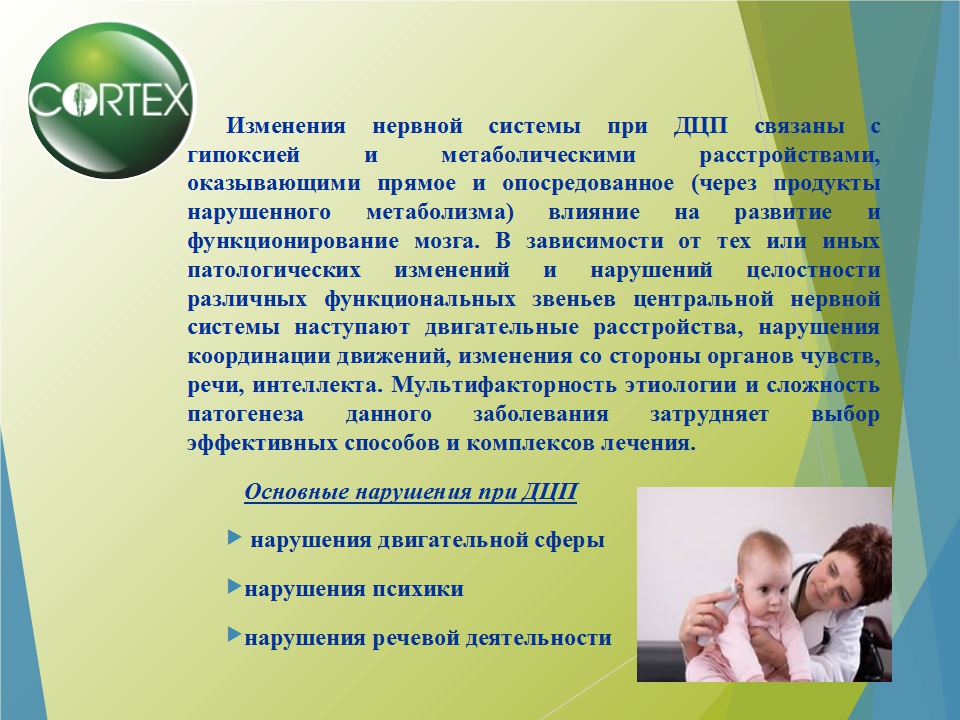 CORTEX

Изменения нервной системы при ДЦП связаны с гипоксией и метаболическими расстройствами, оказывающими прямое и опосредованное (через продукты нарушенного метаболизма) влияние на развитие и функционирование мозга. В зависимости от тех или иных патологических изменений и нарушений целостности различных функциональных звеньев центральной нервной системы наступают двигательные расстройства, нарушения координации движений, изменения со стороны органов чувств, речи, интеллекта. Мультифакторность этиологии и сложность патогенеза данного заболевания затрудняет выбор эффективных способов и комплексов лечения.

Основные нарушения при ДЦП

нарушения двигательной сферы

нарушения психики

нарушения речевой деятельности